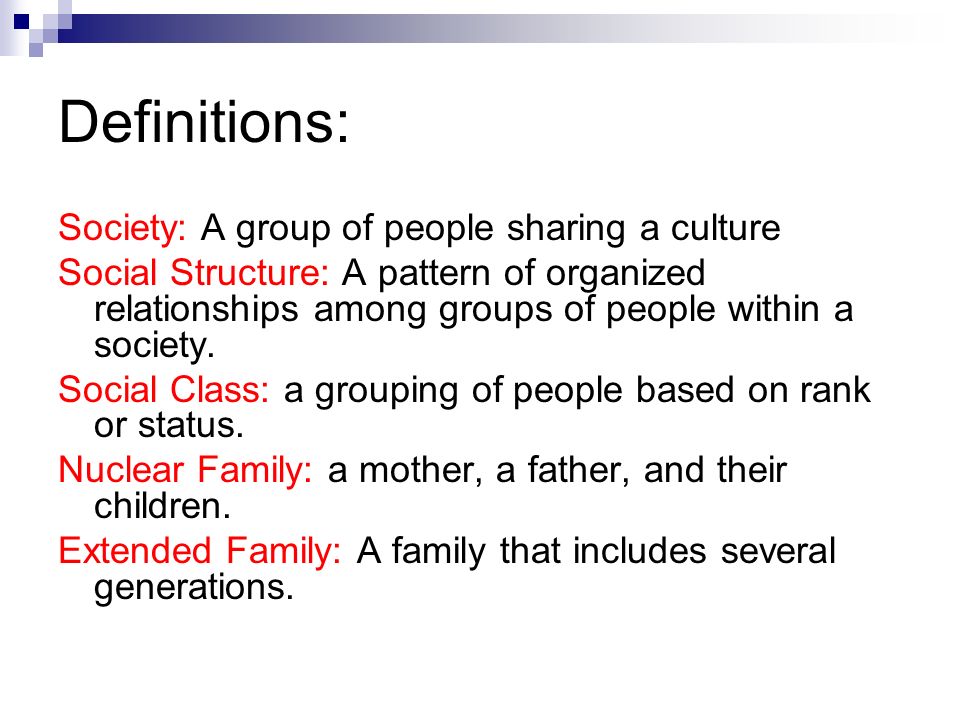 Definitions:

Society: A group of people sharing a culture

Social Structure: A pattern of organized relationships among groups of people within a society.

Social Class: a grouping of people based on rank or status.

Nuclear Family: a mother, a father, and their children.

Extended Family: A family that includes several generations.